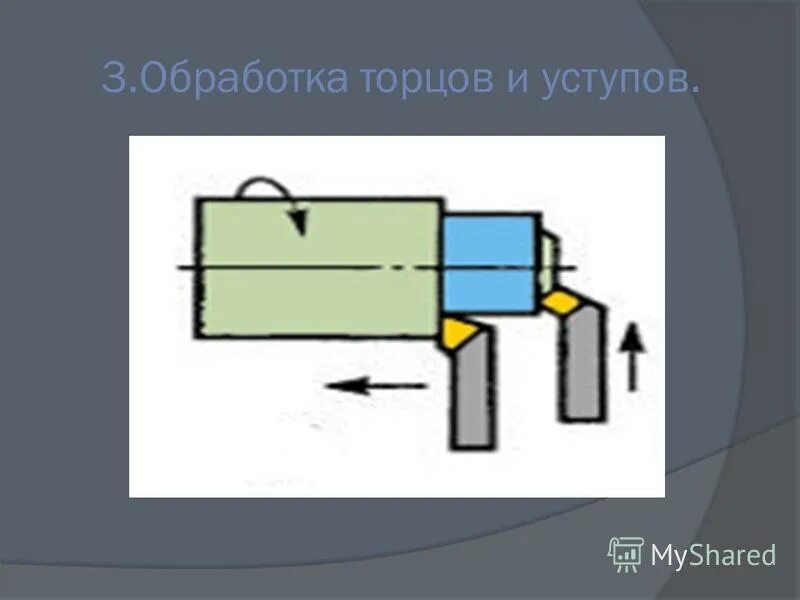 3.Обработка торцов и уступов.

MyShared